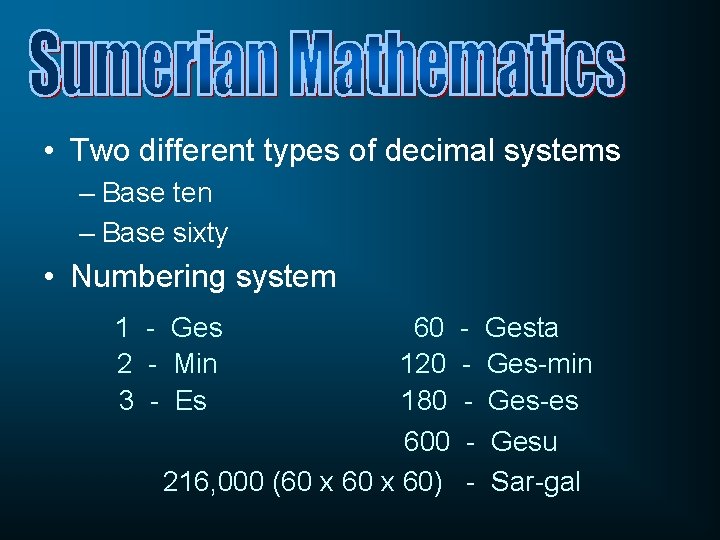 Sumerian Mathematics

• Two different types of decimal systems

– Base ten

– Base sixty

• Numbering system

1 - Ges
2 - Min
3 - Es

60 - Gesta
120 - Ges-min
180 - Ges-es
600 - Gesu
216,000 (60 x 60 x 60) - Sar-gal